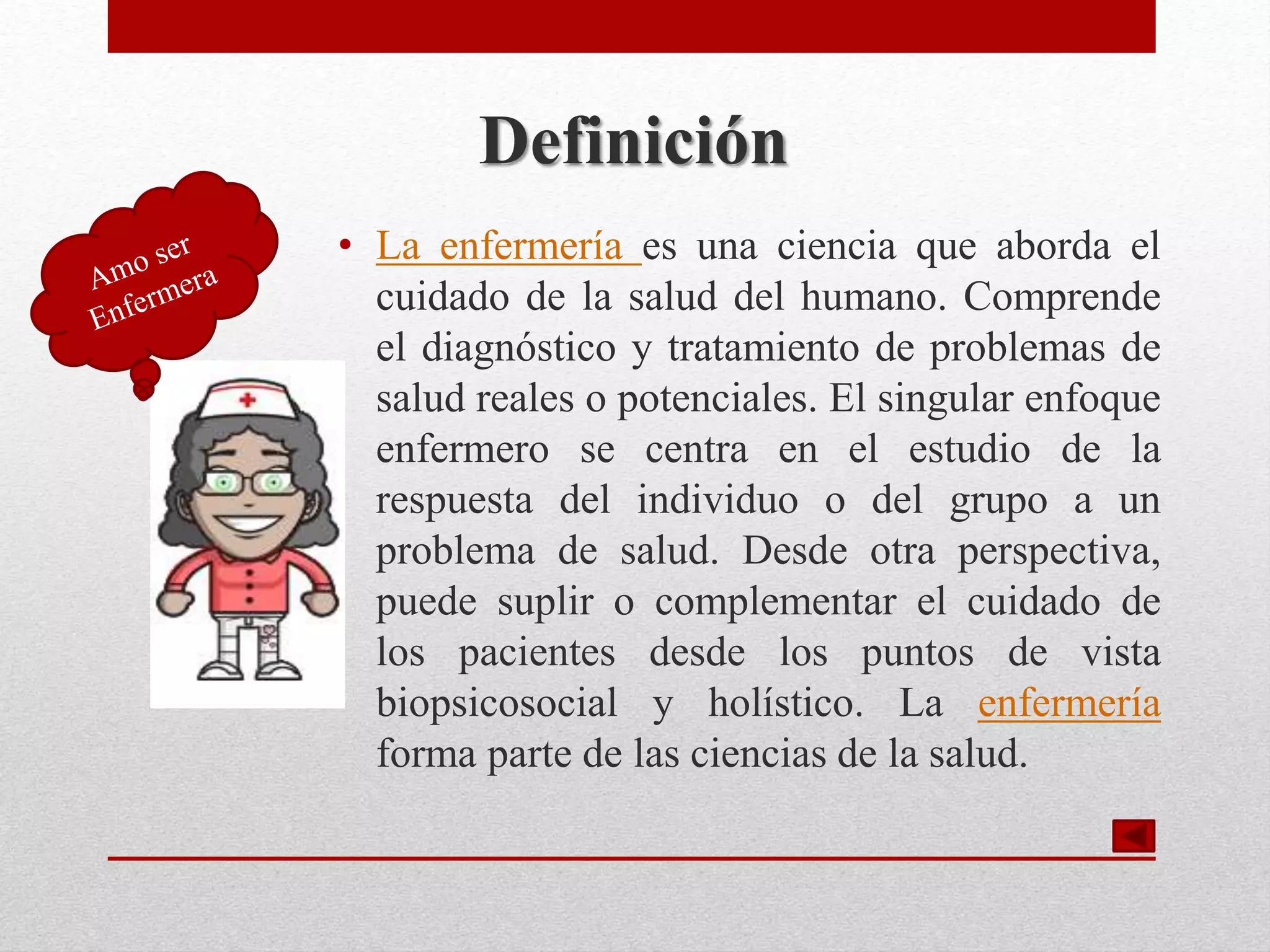 Definición

Amo ser Enfermera

• La enfermería es una ciencia que aborda el cuidado de la salud del humano. Comprende el diagnóstico y tratamiento de problemas de salud reales o potenciales. El singular enfoque enfermero se centra en el estudio de la respuesta del individuo o del grupo a un problema de salud. Desde otra perspectiva, puede suplir o complementar el cuidado de los pacientes desde los puntos de vista biopsicosocial y holístico. La enfermería forma parte de las ciencias de la salud.